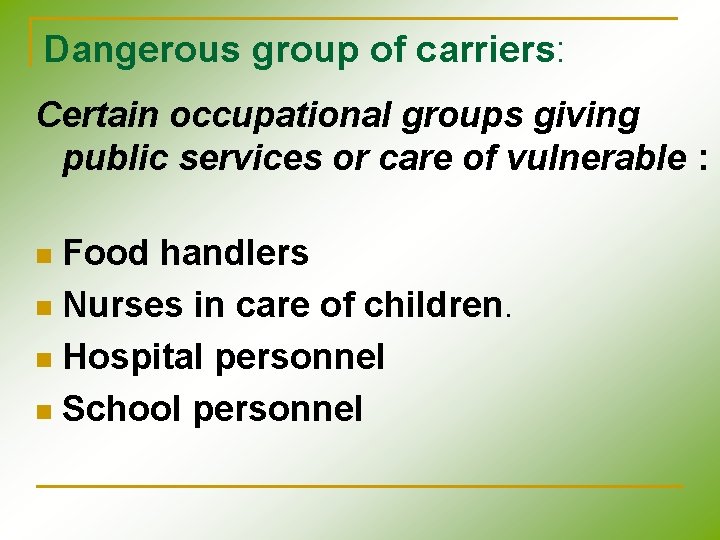 Dangerous group of carriers:

Certain occupational groups giving public services or care of vulnerable :

- Food handlers
- Nurses in care of children.
- Hospital personnel
- School personnel